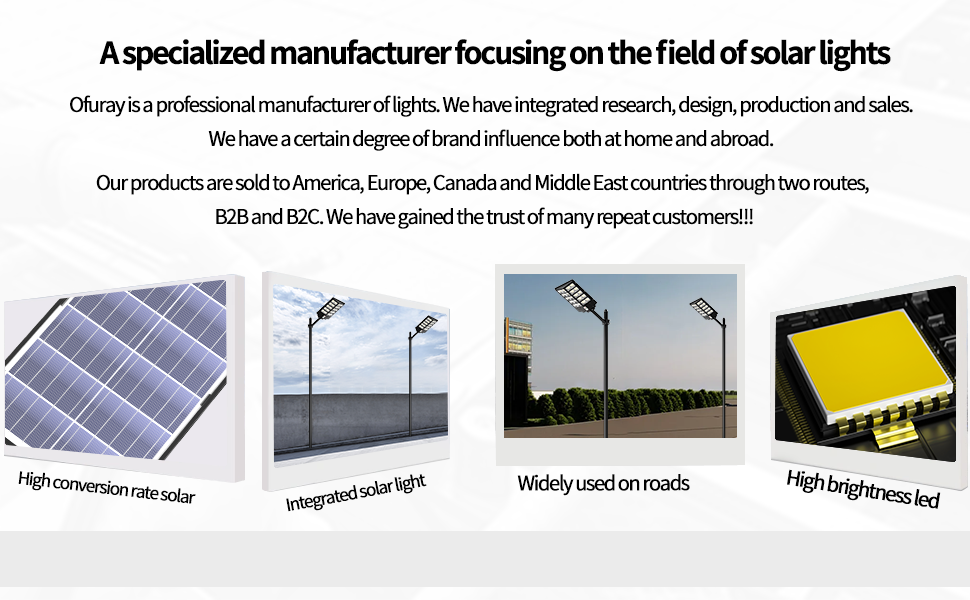 A specialized manufacturer focusing on the field of solar lights

Ofuray is a professional manufacturer of lights. We have integrated research, design, production and sales. We have a certain degree of brand influence both at home and abroad.

Our products are sold to America, Europe, Canada and Middle East countries through two routes, B2B and B2C. We have gained the trust of many repeat customers!!!

High conversion rate solar

Integrated solar light

Widely used on roads

High brightness led